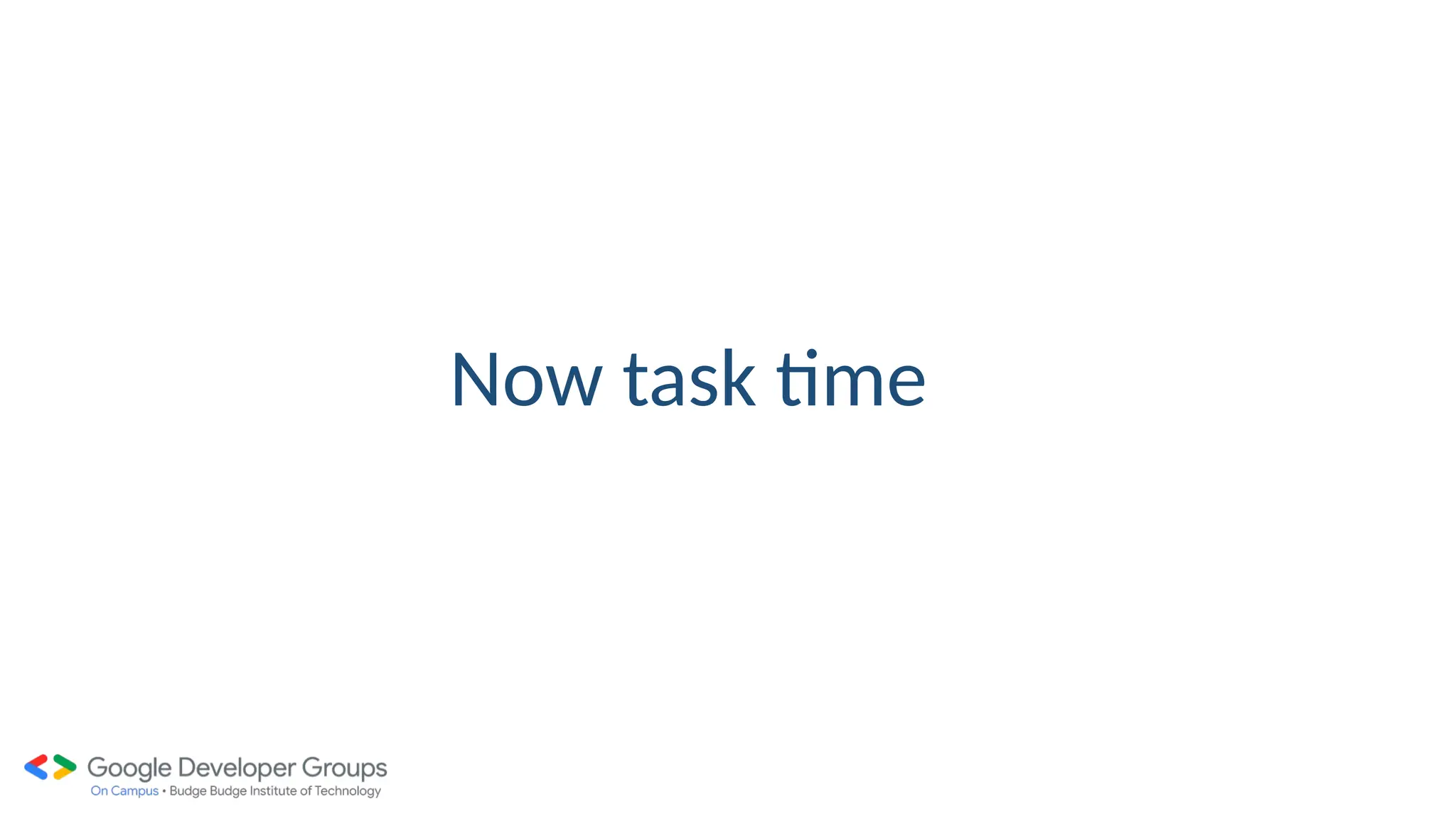 Now task time

Google Developer Groups
On Campus • Budge Budge Institute of Technology